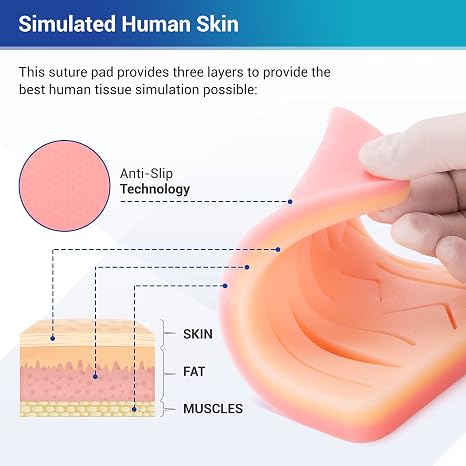 Simulated Human Skin

This suture pad provides three layers to provide the best human tissue simulation possible:

Anti-Slip
Technology

SKIN

FAT

MUSCLES